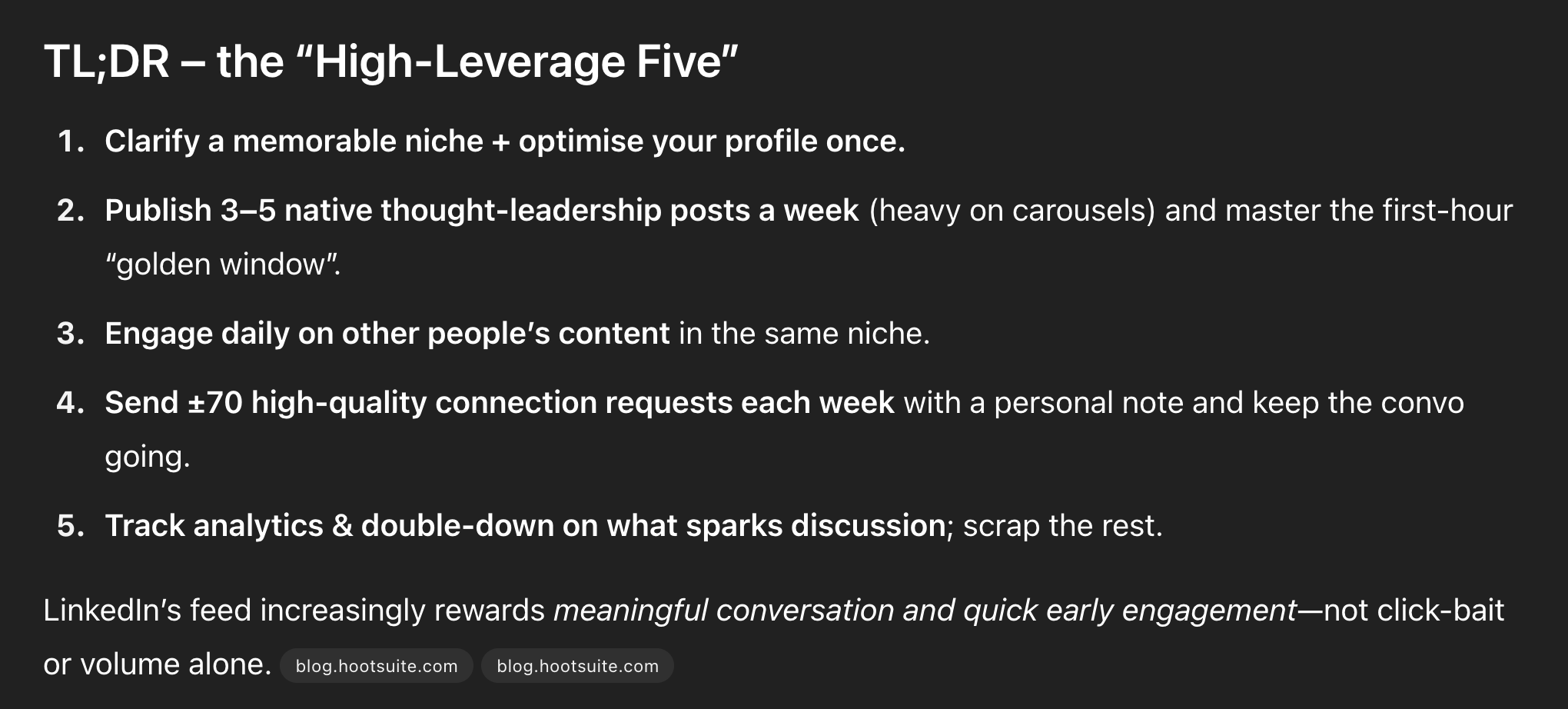 TL;DR – the “High-Leverage Five”

1. Clarify a memorable niche + optimise your profile once.

2. Publish 3–5 native thought-leadership posts a week (heavy on carousels) and master the first-hour “golden window”.

3. Engage daily on other people’s content in the same niche.

4. Send ±70 high-quality connection requests each week with a personal note and keep the convo going.

5. Track analytics & double-down on what sparks discussion; scrap the rest.

LinkedIn’s feed increasingly rewards meaningful conversation and quick early engagement—not click-bait or volume alone. blog.hootsuite.com blog.hootsuite.com